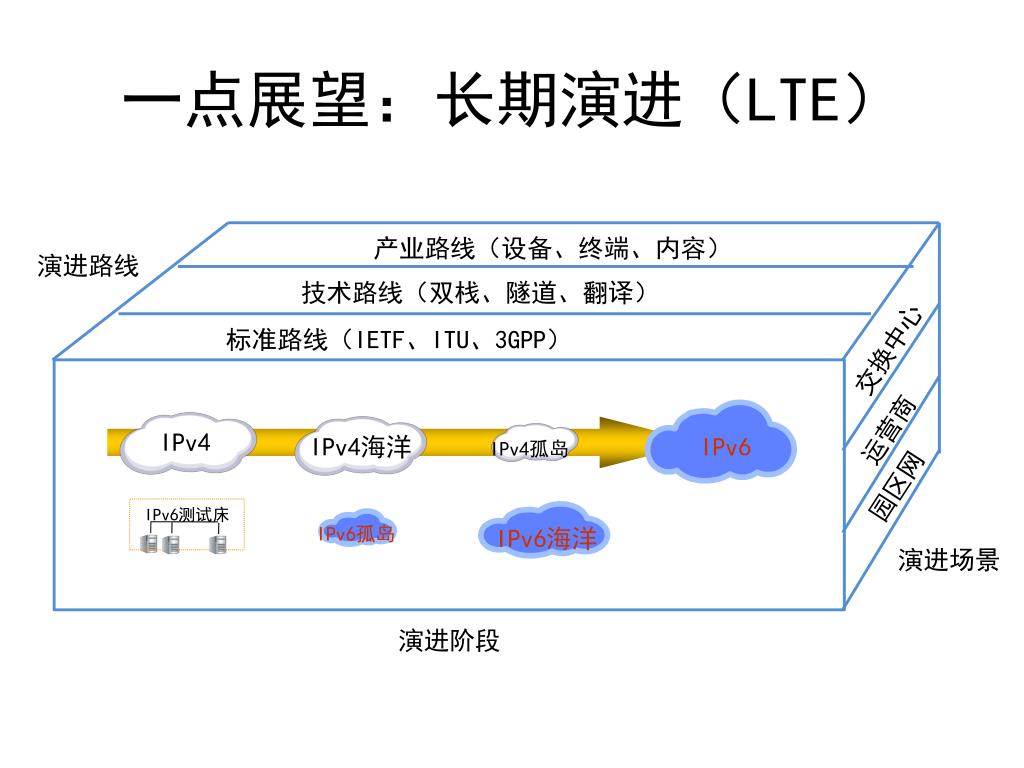 一点展望：长期演进（LTE）

演进路线

产业路线（设备、终端、内容）

技术路线（双栈、隧道、翻译）

标准路线（IETF、ITU、3GPP）

交换中心

运营商

园区网

IPv4

IPv4海洋

IPv4孤岛

IPv6

IPv6测试床

IPv6孤岛

IPv6海洋

演进场景

演进阶段